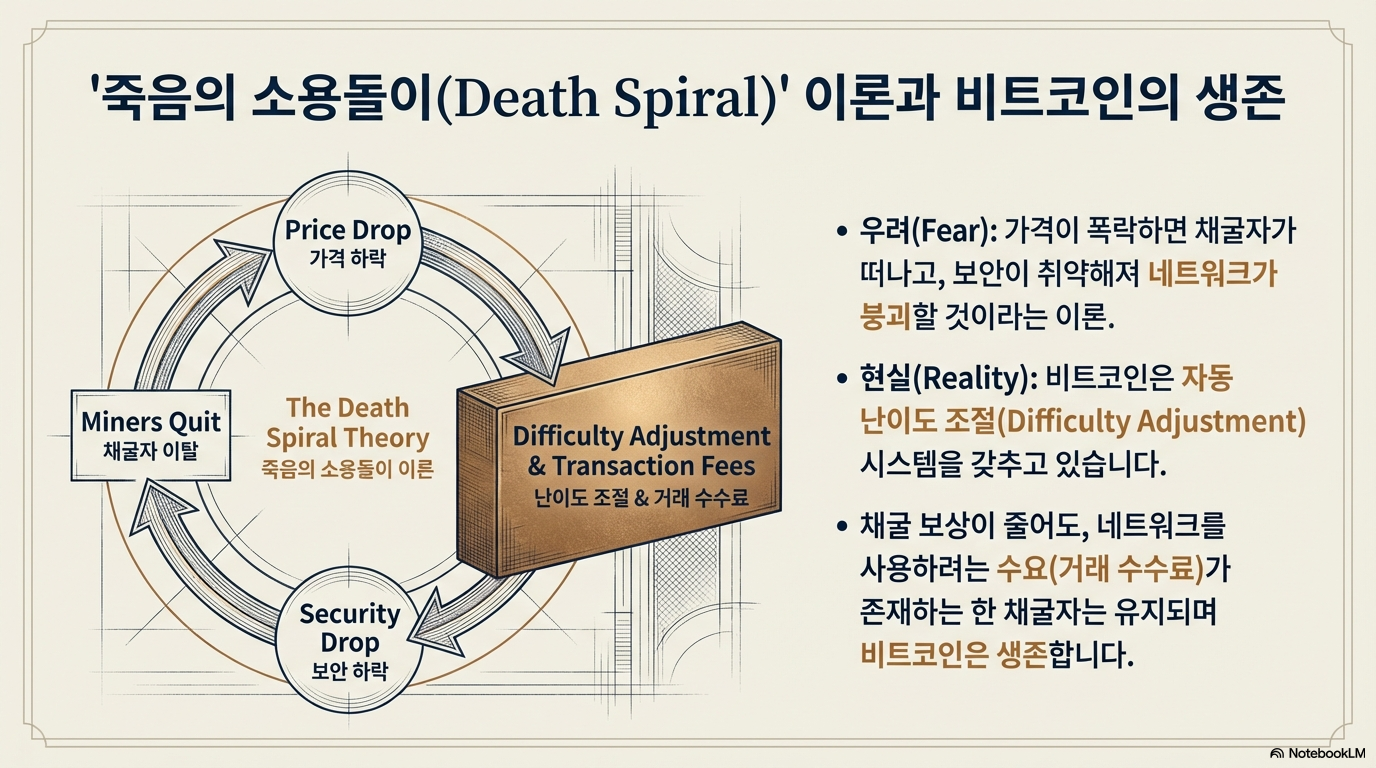 '죽음의 소용돌이(Death Spiral)' 이론과 비트코인의 생존

Price Drop
가격 하락

Miners Quit
채굴자 이탈

The Death Spiral Theory
죽음의 소용돌이 이론

Difficulty Adjustment & Transaction Fees
난이도 조절 & 거래 수수료

Security Drop
보안 하락

• 우려(Fear): 가격이 폭락하면 채굴자가 떠나고, 보안이 취약해져 네트워크가 붕괴할 것이라는 이론.

• 현실(Reality): 비트코인은 자동 난이도 조절(Difficulty Adjustment) 시스템을 갖추고 있습니다.

• 채굴 보상이 줄어도, 네트워크를 사용하려는 수요(거래 수수료)가 존재하는 한 채굴자는 유지되며 비트코인은 생존합니다.

NotebookLM